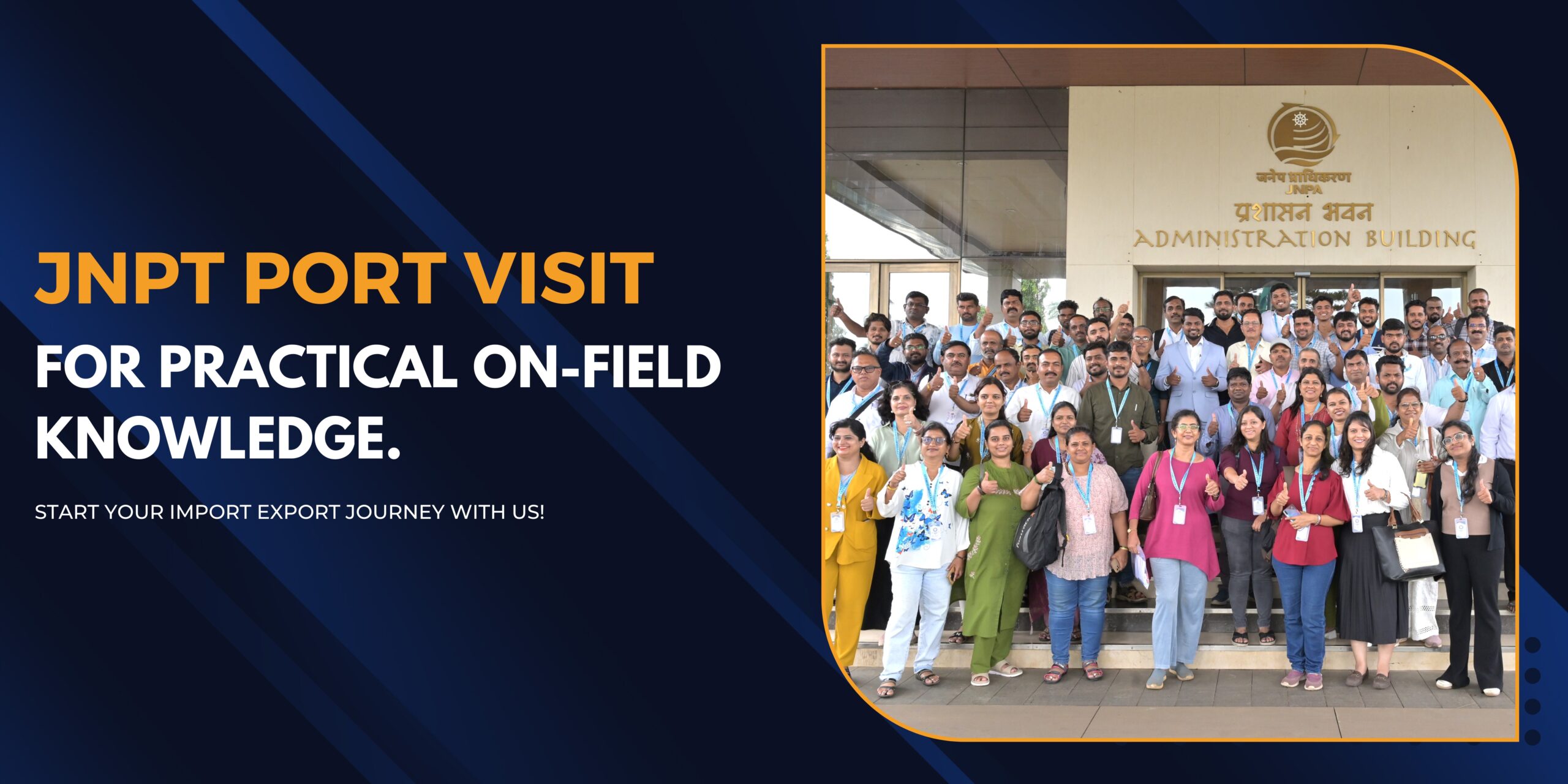 JNPT PORT VISIT

FOR PRACTICAL ON-FIELD KNOWLEDGE.

START YOUR IMPORT EXPORT JOURNEY WITH US!

जनेप प्राधिकरण
JNPA
प्रशासन भवन
ADMINISTRATION BUILDING